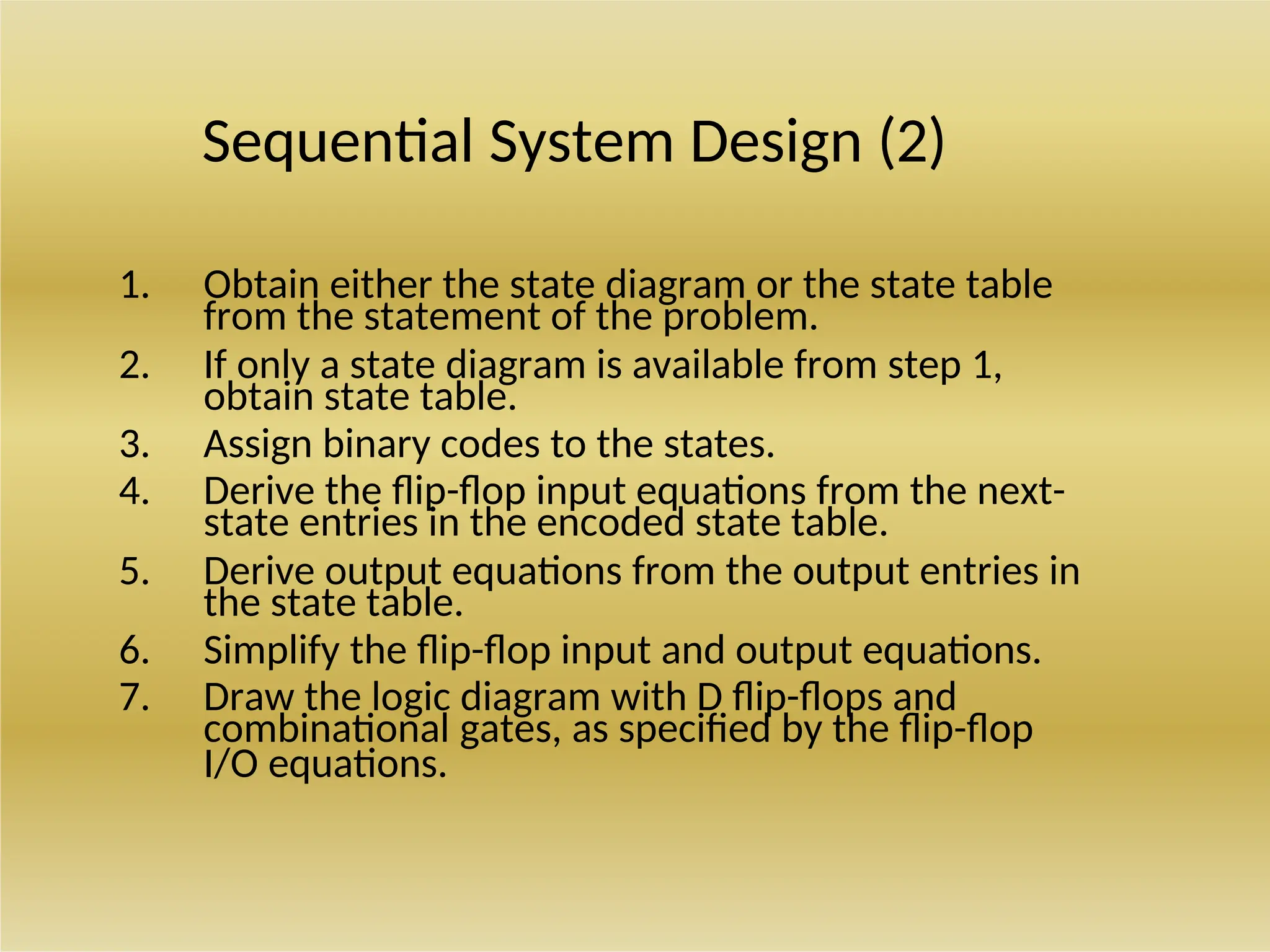 Sequential System Design (2)

1. Obtain either the state diagram or the state table from the statement of the problem.
2. If only a state diagram is available from step 1, obtain state table.
3. Assign binary codes to the states.
4. Derive the flip-flop input equations from the next-state entries in the encoded state table.
5. Derive output equations from the output entries in the state table.
6. Simplify the flip-flop input and output equations.
7. Draw the logic diagram with D flip-flops and combinational gates, as specified by the flip-flop I/O equations.